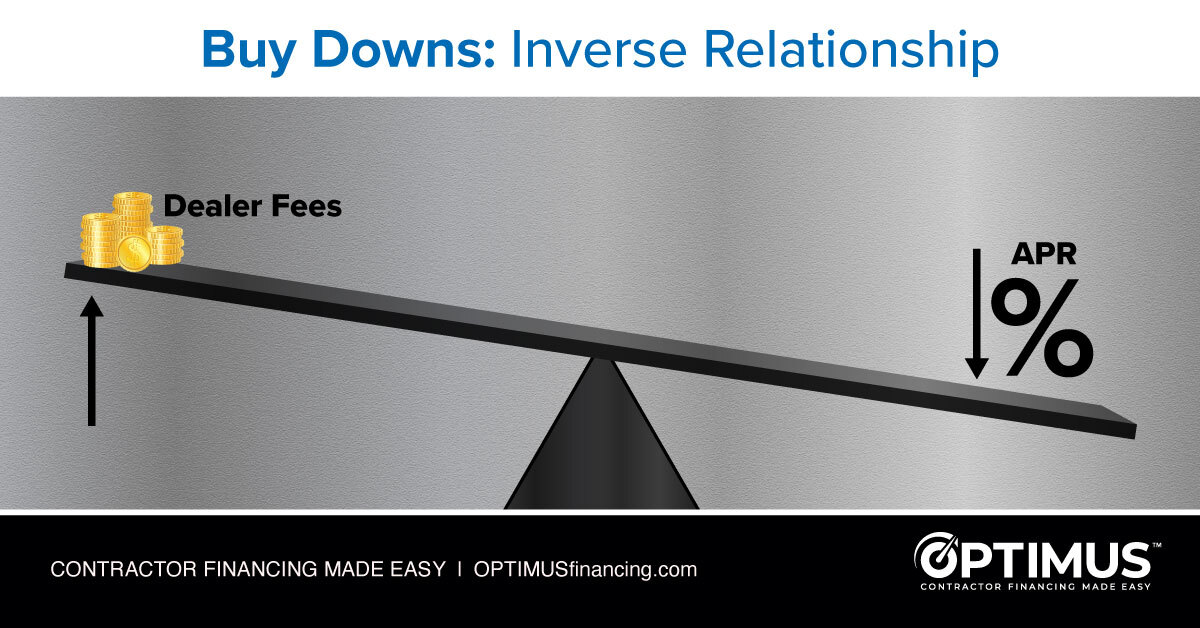 Buy Downs: Inverse Relationship

Dealer Fees

APR

%

CONTRACTOR FINANCING MADE EASY | OPTIMUSfinancing.com

OPTIMUS™
CONTRACTOR FINANCING MADE EASY